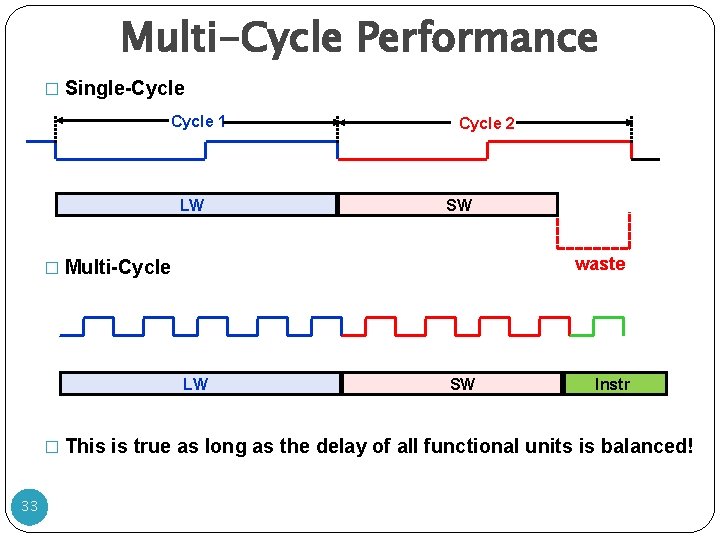 Multi-Cycle Performance

□ Single-Cycle

Cycle 1

Cycle 2

LW

SW

waste

□ Multi-Cycle

LW

SW

Instr

□ This is true as long as the delay of all functional units is balanced!

33